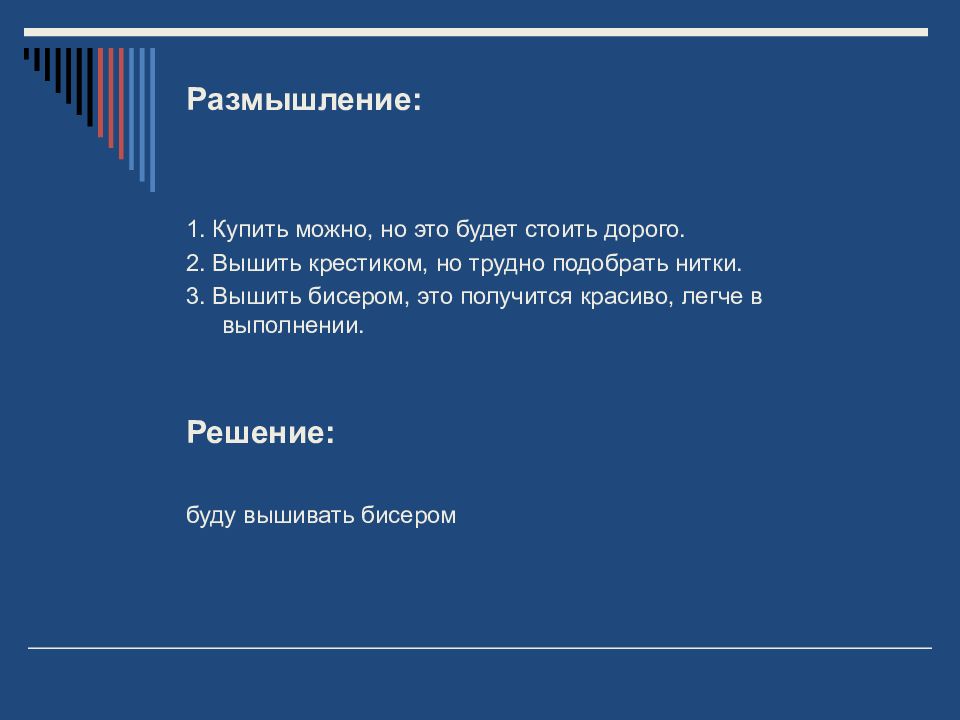 Размышление:

1. Купить можно, но это будет стоить дорого.
2. Вышить крестиком, но трудно подобрать нитки.
3. Вышить бисером, это получится красиво, легче в выполнении.

Решение:

буду вышивать бисером